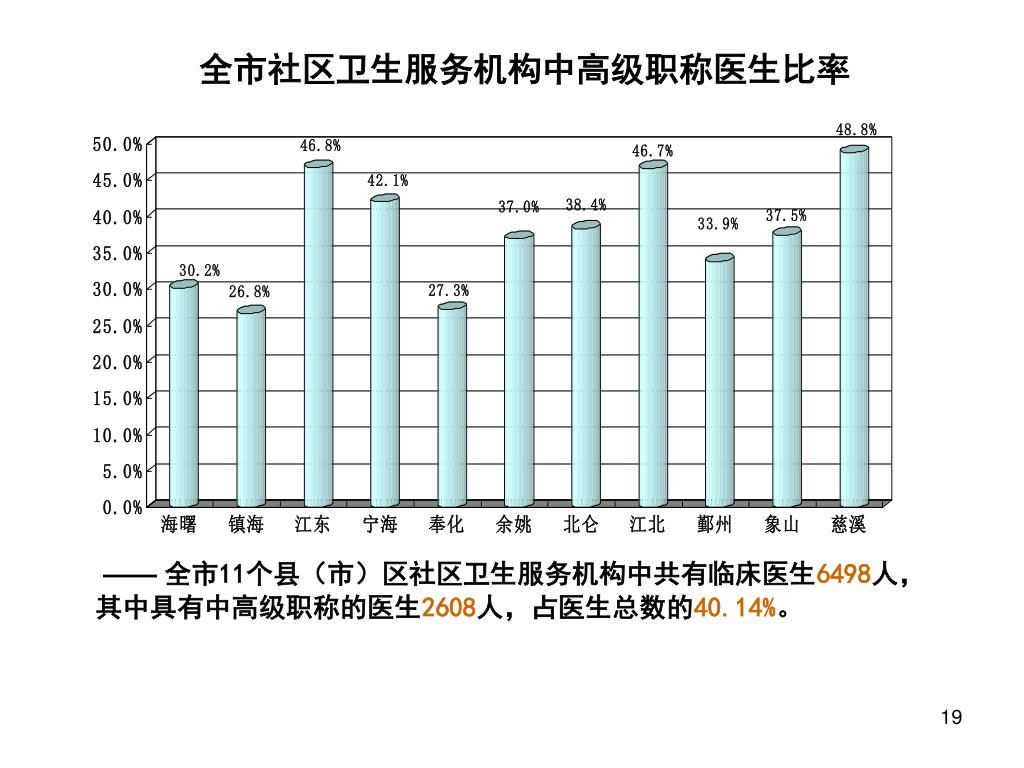 全市社区卫生服务机构中高级职称医生比率

50.0%
45.0%
40.0%
35.0%
30.0%
25.0%
20.0%
15.0%
10.0%
5.0%
0.0%

30.2%
26.8%
46.8%
42.1%
27.3%
37.0%
38.4%
46.7%
33.9%
37.5%
48.8%

海曙 镇海 江东 宁海 奉化 余姚 北仑 江北 鄞州 象山 慈溪

—— 全市11个县（市）区社区卫生服务机构中共有临床医生6498人，其中具有中高级职称的医生2608人，占医生总数的40.14%。

19